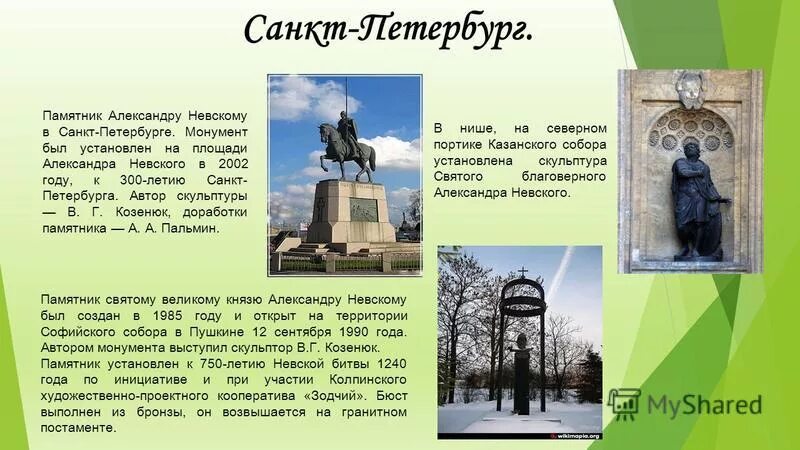 Санкт-Петербург.

Памятник Александру Невскому в Санкт-Петербурге. Монумент был установлен на площади Александра Невского в 2002 году, к 300-летию Санкт-Петербурга. Автор скульптуры — В. Г. Козенюк, доработки памятника — А. А. Пальмин.

В нише, на северном портике Казанского собора установлена скульптура Святого благоверного Александра Невского.

Памятник святому великому князю Александру Невскому был создан в 1985 году и открыт на территории Софийского собора в Пушкине 12 сентября 1990 года. Автором монумента выступил скульптор В.Г. Козенюк. Памятник установлен к 750-летию Невской битвы 1240 года по инициативе и при участии Колпинского художественно-проектного кооператива «Зодчий». Бюст выполнен из бронзы, он возвышается на гранитном постаменте.

wikimapia.org

MyShared